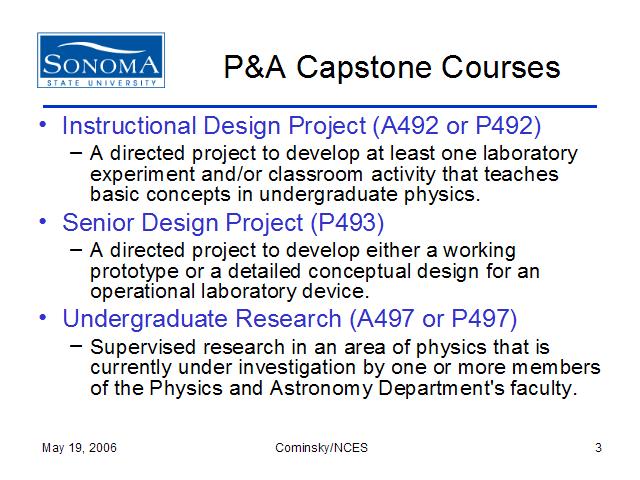 SONOMA
STATE UNIVERSITY

P&A Capstone Courses

• Instructional Design Project (A492 or P492)
– A directed project to develop at least one laboratory experiment and/or classroom activity that teaches basic concepts in undergraduate physics.

• Senior Design Project (P493)
– A directed project to develop either a working prototype or a detailed conceptual design for an operational laboratory device.

• Undergraduate Research (A497 or P497)
– Supervised research in an area of physics that is currently under investigation by one or more members of the Physics and Astronomy Department's faculty.

May 19, 2006

Cominsky/NCES

3